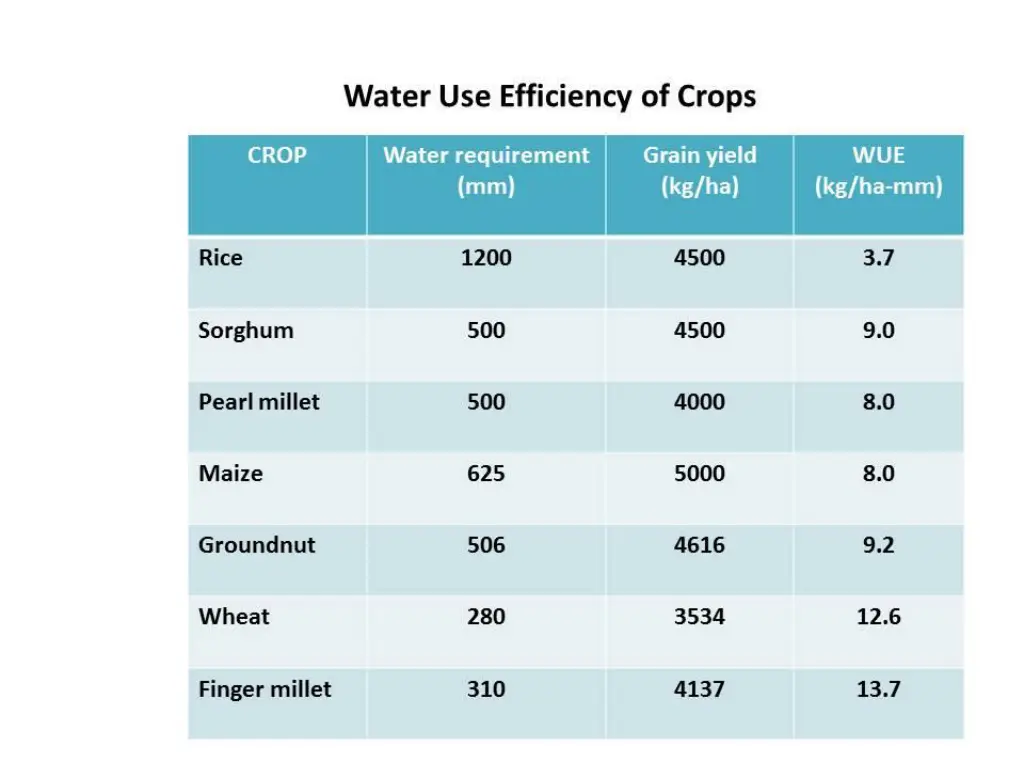 Water Use Efficiency of Crops

| CROP | Water requirement (mm) | Grain yield (kg/ha) | WUE (kg/ha-mm) |
|---|---|---|---|
| Rice | 1200 | 4500 | 3.7 |
| Sorghum | 500 | 4500 | 9.0 |
| Pearl millet | 500 | 4000 | 8.0 |
| Maize | 625 | 5000 | 8.0 |
| Groundnut | 506 | 4616 | 9.2 |
| Wheat | 280 | 3534 | 12.6 |
| Finger millet | 310 | 4137 | 13.7 |